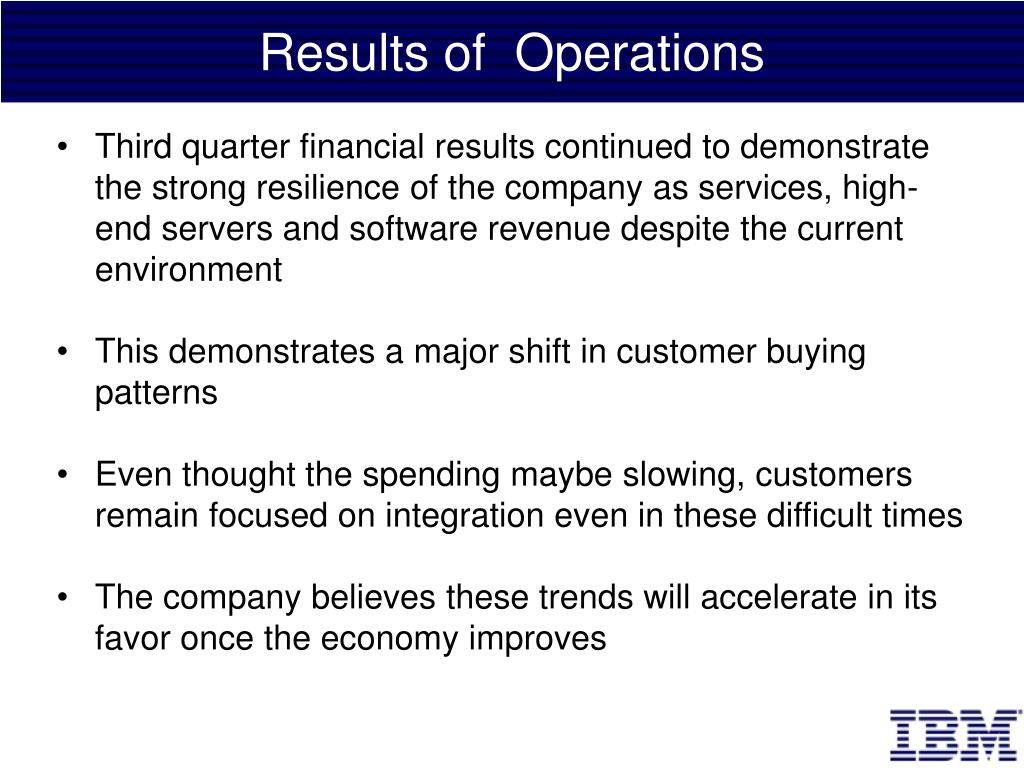 Results of Operations

• Third quarter financial results continued to demonstrate the strong resilience of the company as services, high-end servers and software revenue despite the current environment

• This demonstrates a major shift in customer buying patterns

• Even thought the spending maybe slowing, customers remain focused on integration even in these difficult times

• The company believes these trends will accelerate in its favor once the economy improves

IBM